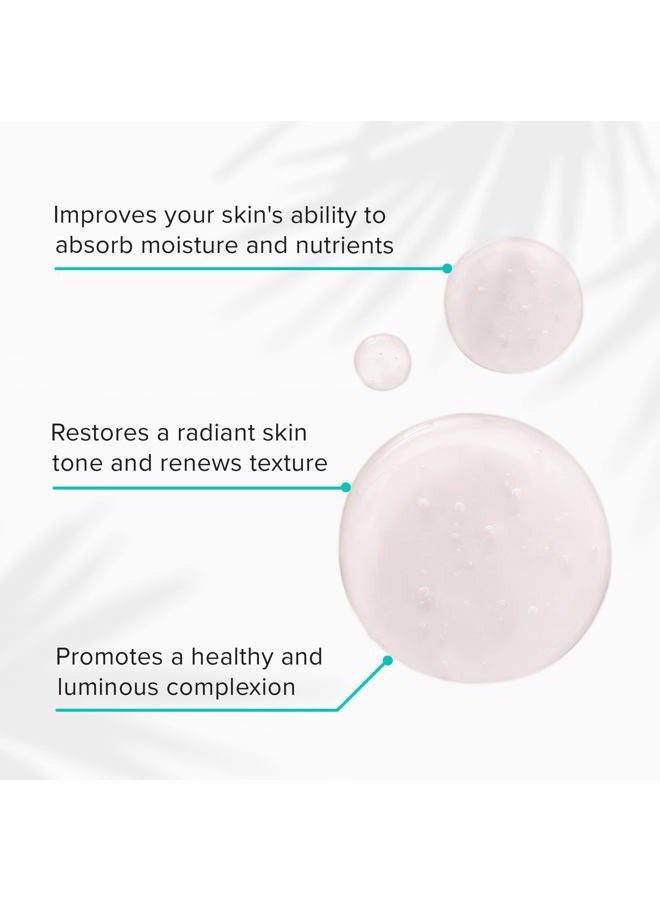 Improves your skin's ability to absorb moisture and nutrients

Restores a radiant skin tone and renews texture

Promotes a healthy and luminous complexion